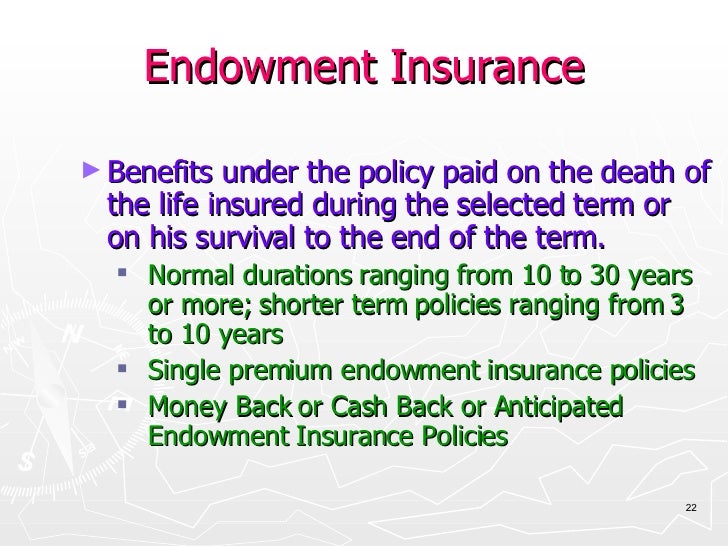 Endowment Insurance

► Benefits under the policy paid on the death of the life insured during the selected term or on his survival to the end of the term.

▪ Normal durations ranging from 10 to 30 years or more; shorter term policies ranging from 3 to 10 years

▪ Single premium endowment insurance policies

▪ Money Back or Cash Back or Anticipated Endowment Insurance Policies

22